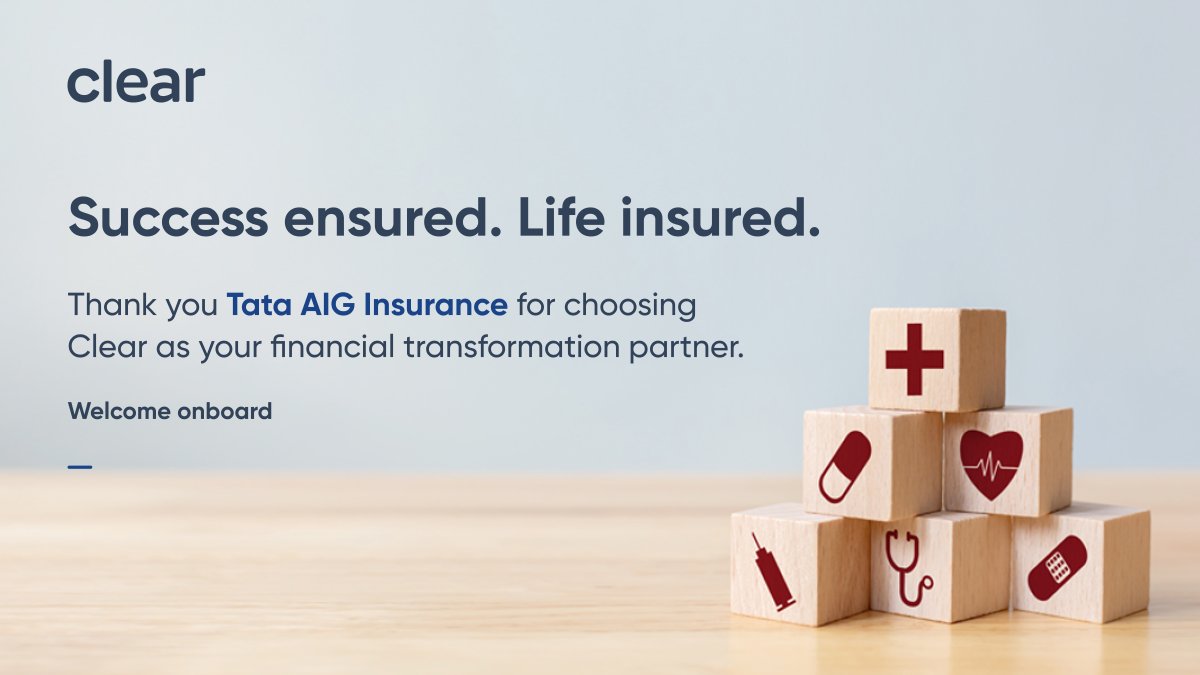 clear

Success ensured. Life insured.

Thank you Tata AIG Insurance for choosing Clear as your financial transformation partner.

Welcome onboard